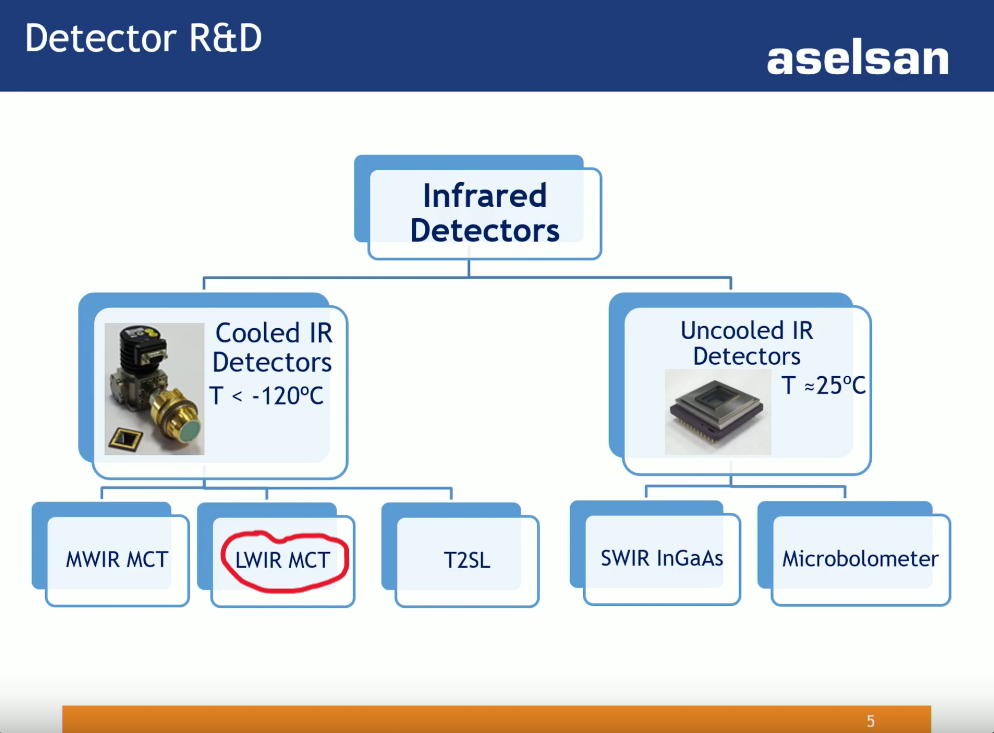 Detector R&D

aselsan

Infrared Detectors

Cooled IR Detectors
T < -120ºC

Uncooled IR Detectors
T ≈25ºC

MWIR MCT

LWIR MCT

T2SL

SWIR InGaAs

Microbolometer

5